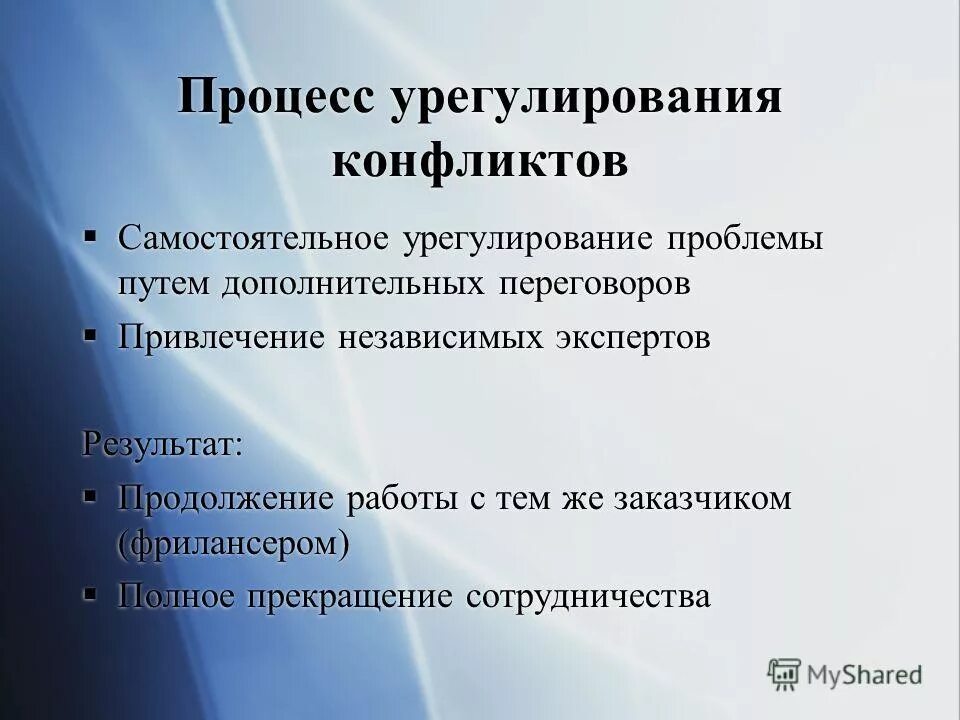 Процесс урегулирования конфликтов

▪ Самостоятельное урегулирование проблемы путем дополнительных переговоров

▪ Привлечение независимых экспертов

Результат:

▪ Продолжение работы с тем же заказчиком (фрилансером)

▪ Полное прекращение сотрудничества

MyShared